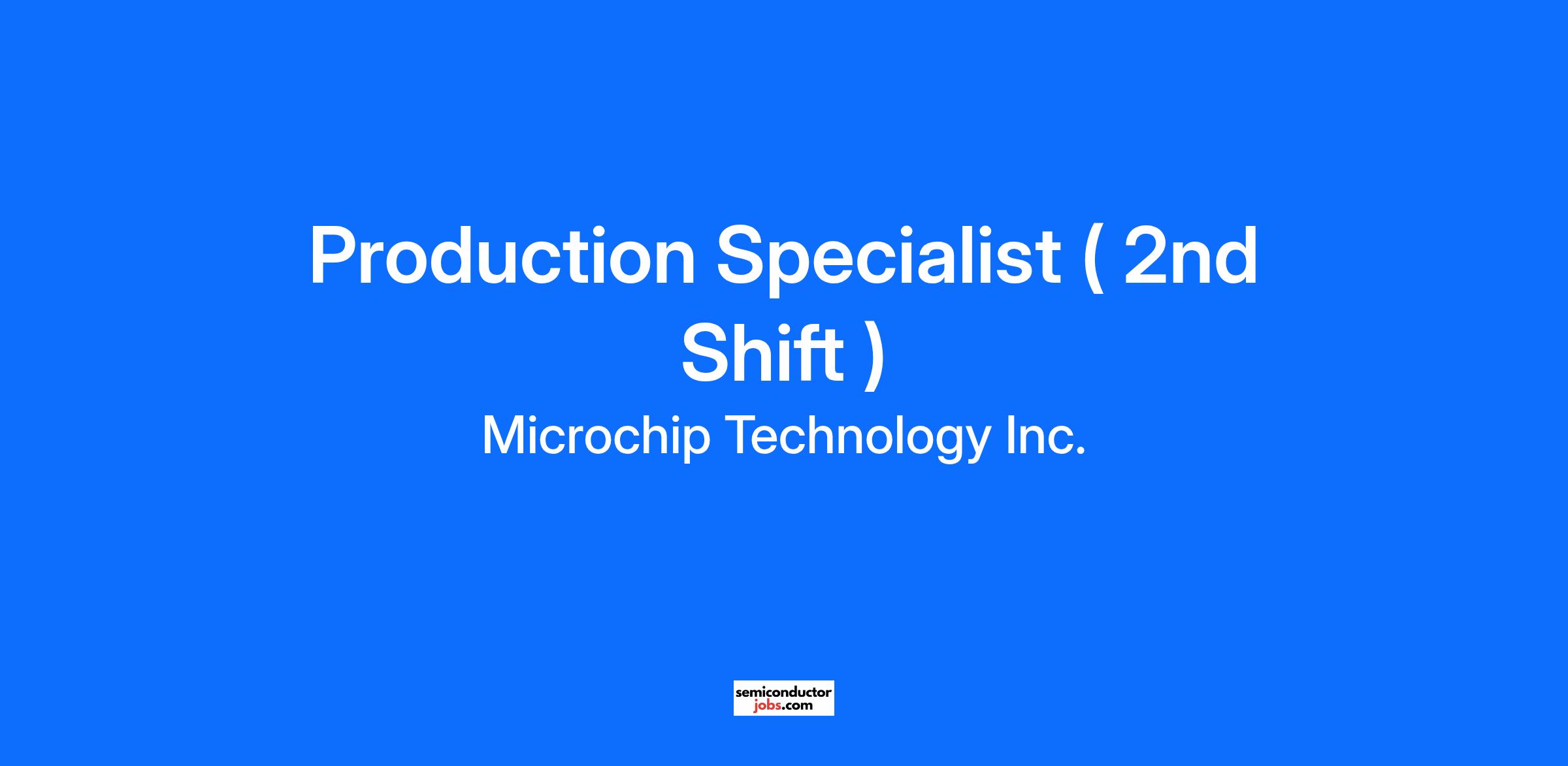 Production Specialist ( 2nd Shift )

Microchip Technology Inc.

semiconductor
jobs.com